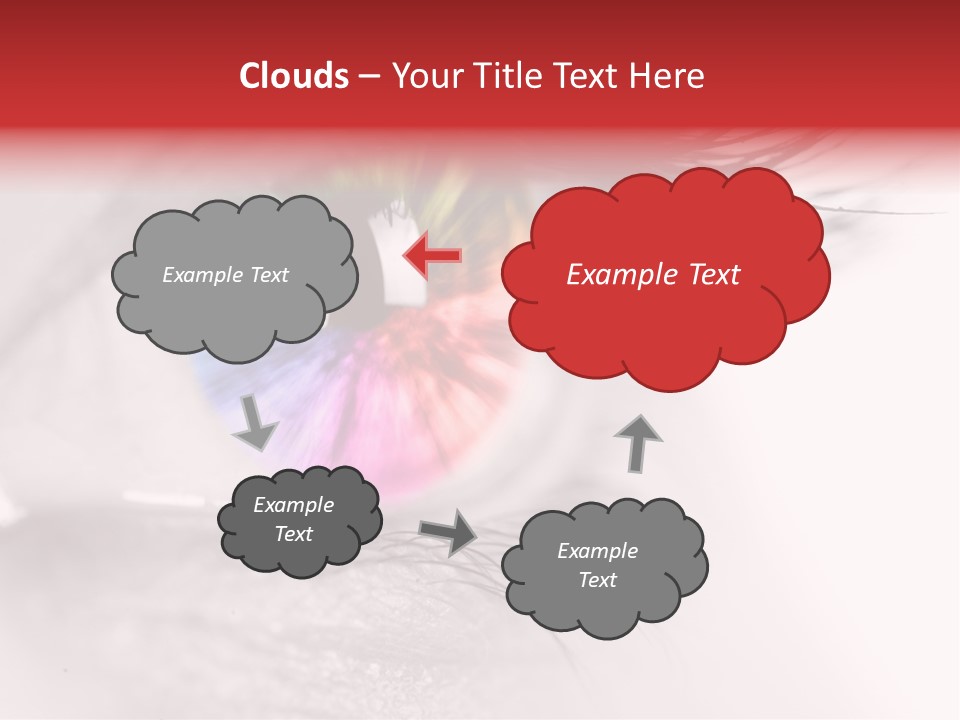 Clouds – Your Title Text Here

Example Text

Example Text

Example Text

Example Text